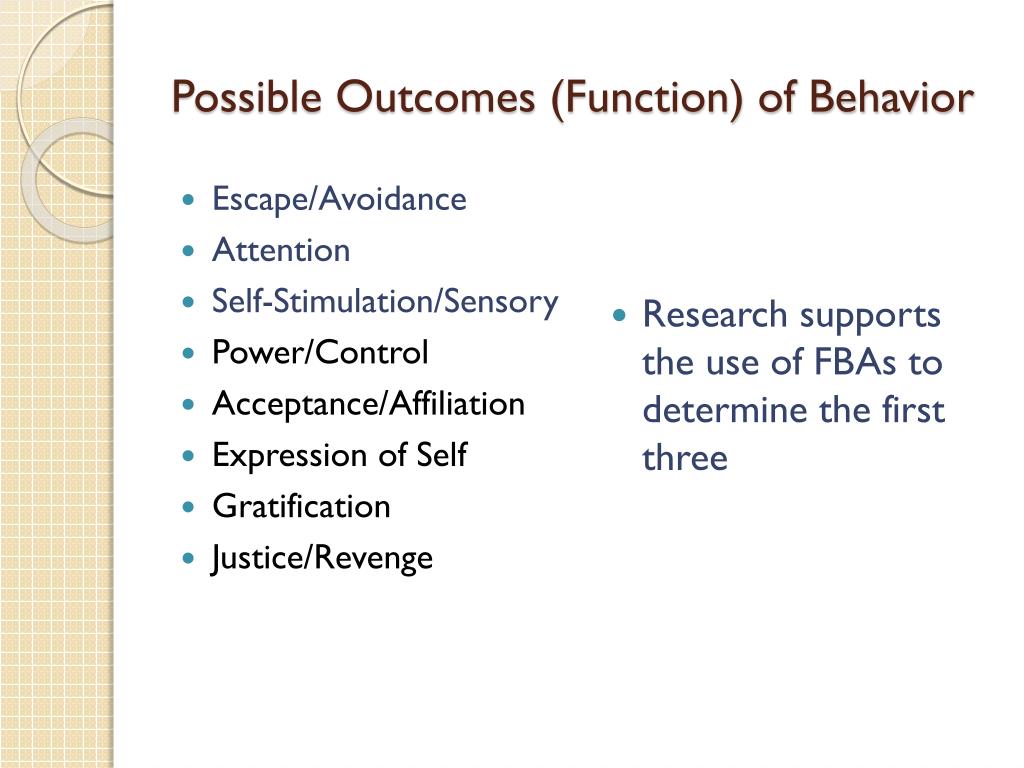 Possible Outcomes (Function) of Behavior

- Escape/Avoidance
- Attention
- Self-Stimulation/Sensory
- Power/Control
- Acceptance/Affiliation
- Expression of Self
- Gratification
- Justice/Revenge

- Research supports the use of FBAs to determine the first three